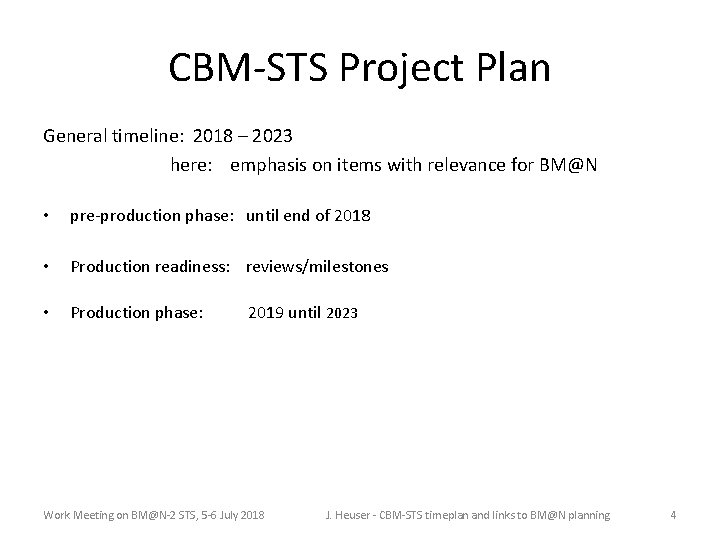 CBM-STS Project Plan

General timeline: 2018 – 2023

here: emphasis on items with relevance for BM@N

• pre-production phase: until end of 2018

• Production readiness: reviews/milestones

• Production phase: 2019 until 2023

Work Meeting on BM@N-2 STS, 5-6 July 2018

J. Heuser - CBM-STS timeplan and links to BM@N planning

4